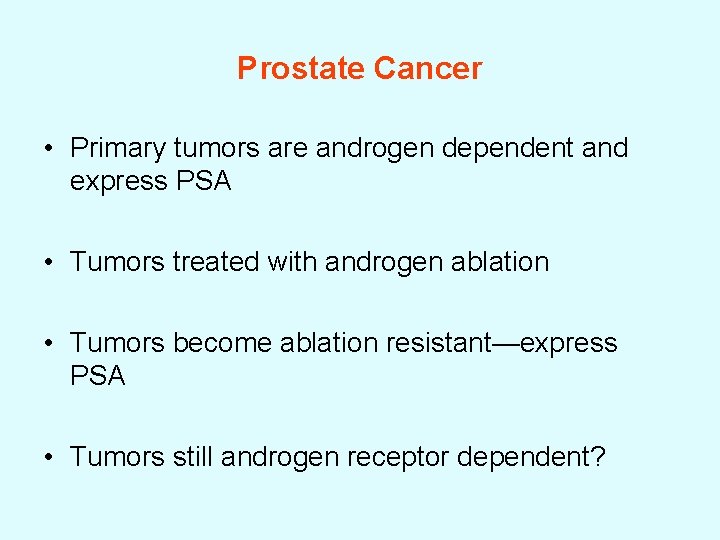 Prostate Cancer

• Primary tumors are androgen dependent and express PSA

• Tumors treated with androgen ablation

• Tumors become ablation resistant—express PSA

• Tumors still androgen receptor dependent?